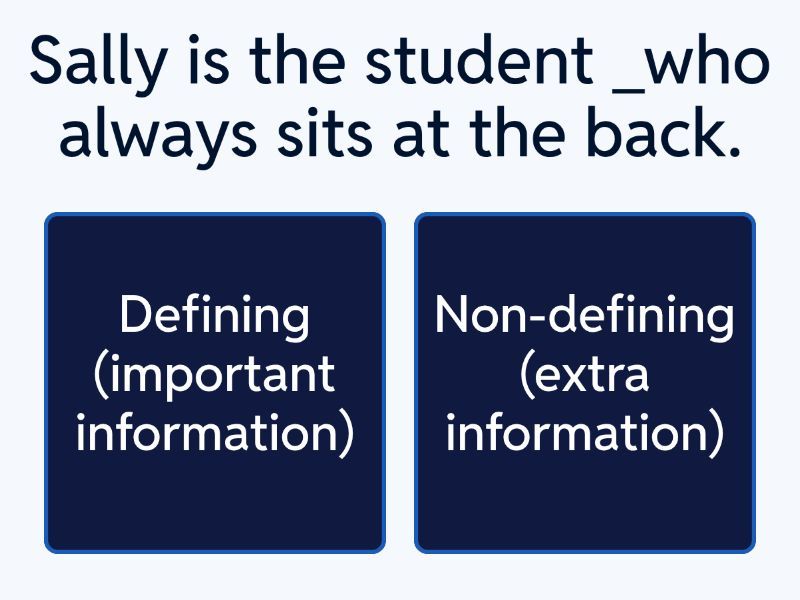 Sally is the student _who always sits at the back.

Defining (important information)

Non-defining (extra information)